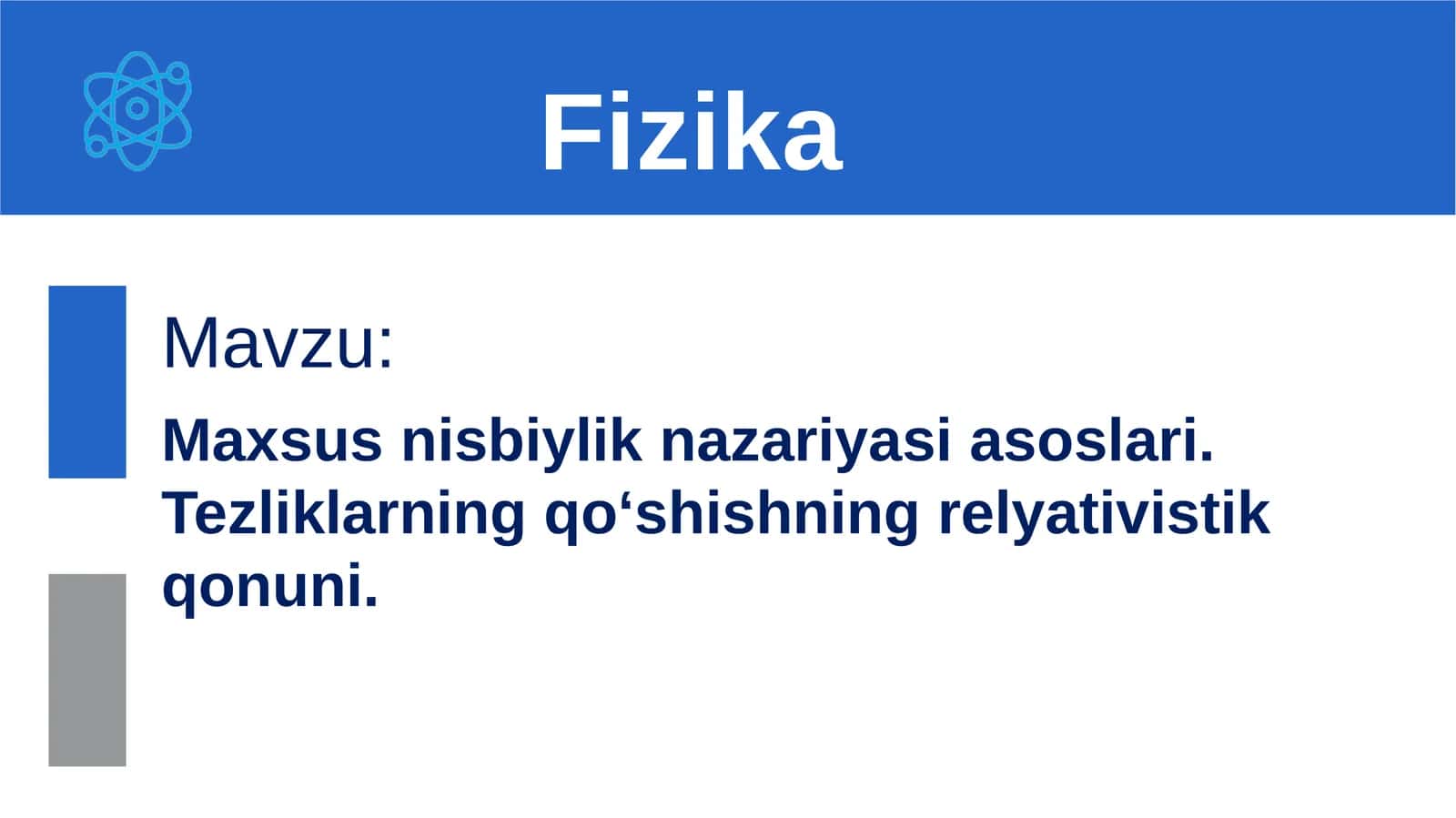 Fizika

Mavzu:

Maxsus nisbiylik nazariyasi asoslari. Tezliklarning qo‘shishning relyativistik qonuni.